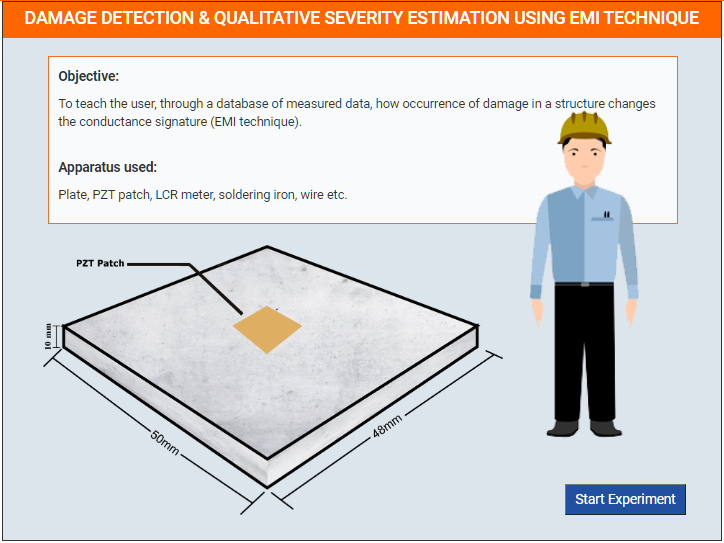 DAMAGE DETECTION & QUALITATIVE SEVERITY ESTIMATION USING EMI TECHNIQUE

Objective:

To teach the user, through a database of measured data, how occurrence of damage in a structure changes the conductance signature (EMI technique).

Apparatus used:

Plate, PZT patch, LCR meter, soldering iron, wire etc.

PZT Patch

10 mm

50mm

48mm

Start Experiment